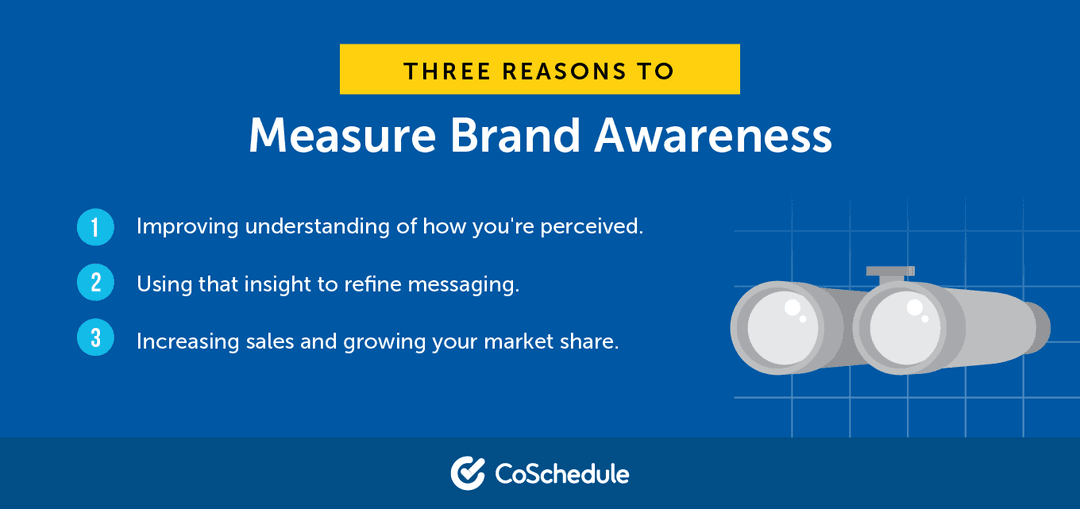 THREE REASONS TO

Measure Brand Awareness

1 Improving understanding of how you're perceived.

2 Using that insight to refine messaging.

3 Increasing sales and growing your market share.

CoSchedule